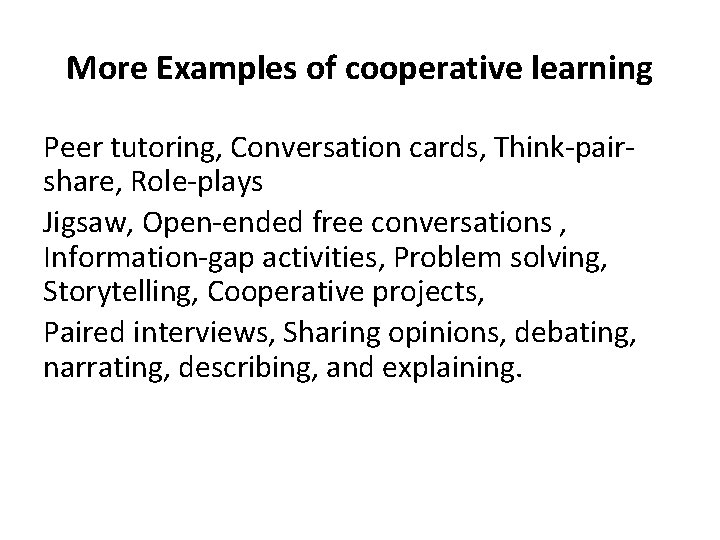 More Examples of cooperative learning

Peer tutoring, Conversation cards, Think-pair-share, Role-plays

Jigsaw, Open-ended free conversations , Information-gap activities, Problem solving, Storytelling, Cooperative projects,

Paired interviews, Sharing opinions, debating, narrating, describing, and explaining.